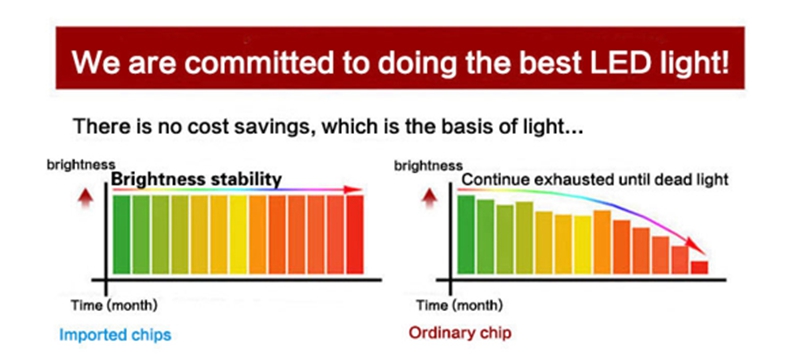 We are committed to doing the best LED light!

There is no cost savings, which is the basis of light...

brightness
Brightness stability
Time (month)
Imported chips

brightness
Continue exhausted until dead light
Time (month)
Ordinary chip